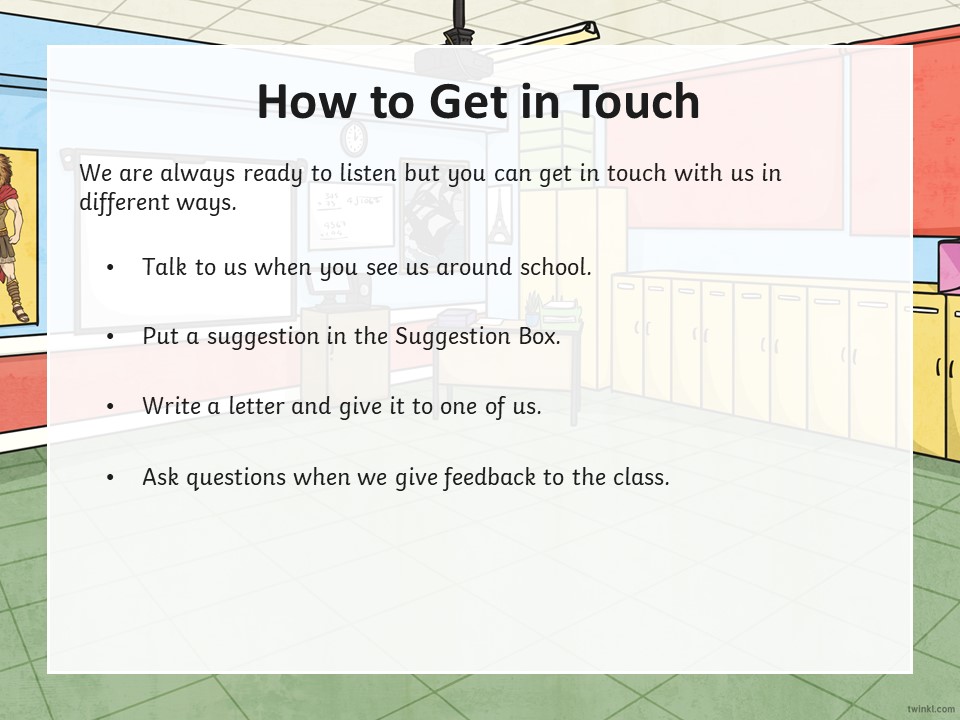 How to Get in Touch

We are always ready to listen but you can get in touch with us in different ways.

• Talk to us when you see us around school.

• Put a suggestion in the Suggestion Box.

• Write a letter and give it to one of us.

• Ask questions when we give feedback to the class.

twinkl.com